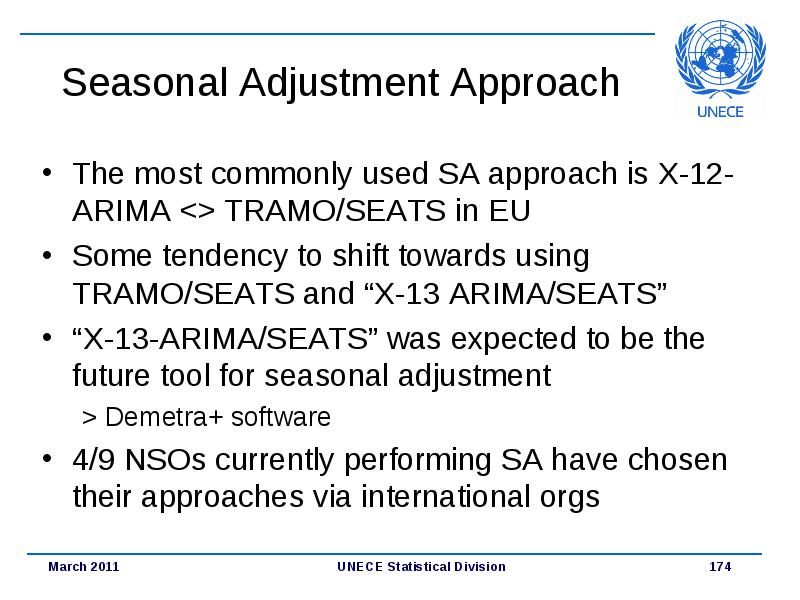 Seasonal Adjustment Approach

UNECE

• The most commonly used SA approach is X-12-ARIMA <> TRAMO/SEATS in EU

• Some tendency to shift towards using TRAMO/SEATS and “X-13 ARIMA/SEATS”

• “X-13-ARIMA/SEATS” was expected to be the future tool for seasonal adjustment

> Demetra+ software

• 4/9 NSOs currently performing SA have chosen their approaches via international orgs

March 2011 UNECE Statistical Division 174